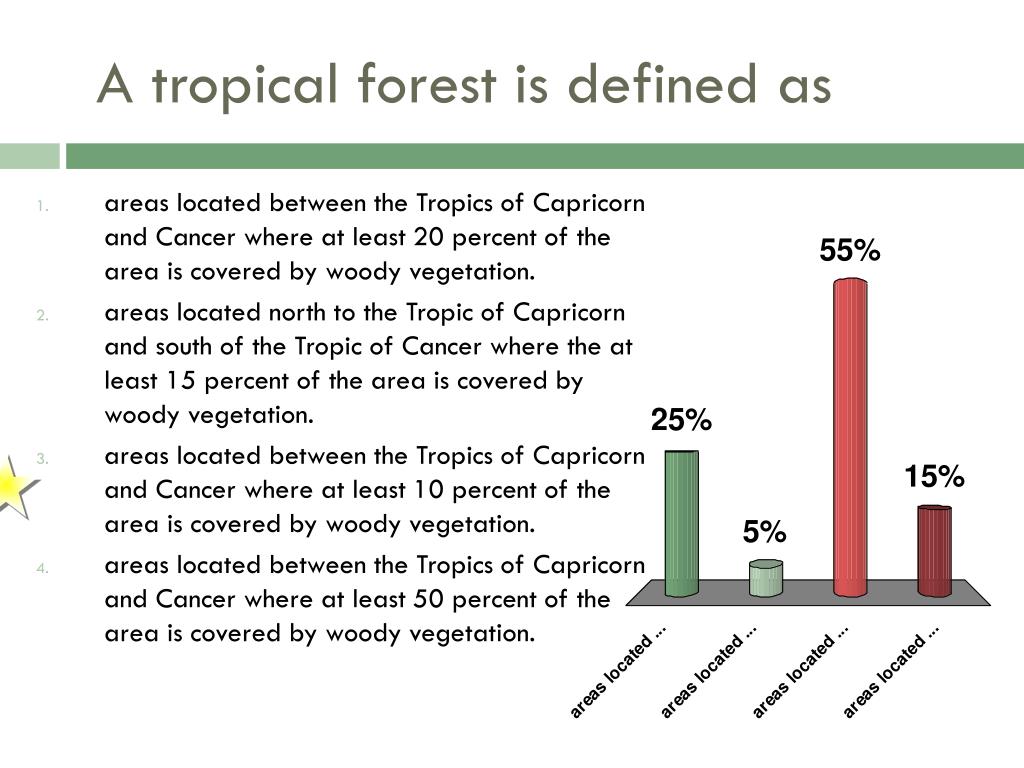 A tropical forest is defined as

1. areas located between the Tropics of Capricorn and Cancer where at least 20 percent of the area is covered by woody vegetation.
2. areas located north to the Tropic of Capricorn and south of the Tropic of Cancer where the at least 15 percent of the area is covered by woody vegetation.
3. areas located between the Tropics of Capricorn and Cancer where at least 10 percent of the area is covered by woody vegetation.
4. areas located between the Tropics of Capricorn and Cancer where at least 50 percent of the area is covered by woody vegetation.

25%
5%
55%
15%

areas located ...
areas located ...
areas located ...
areas located ...